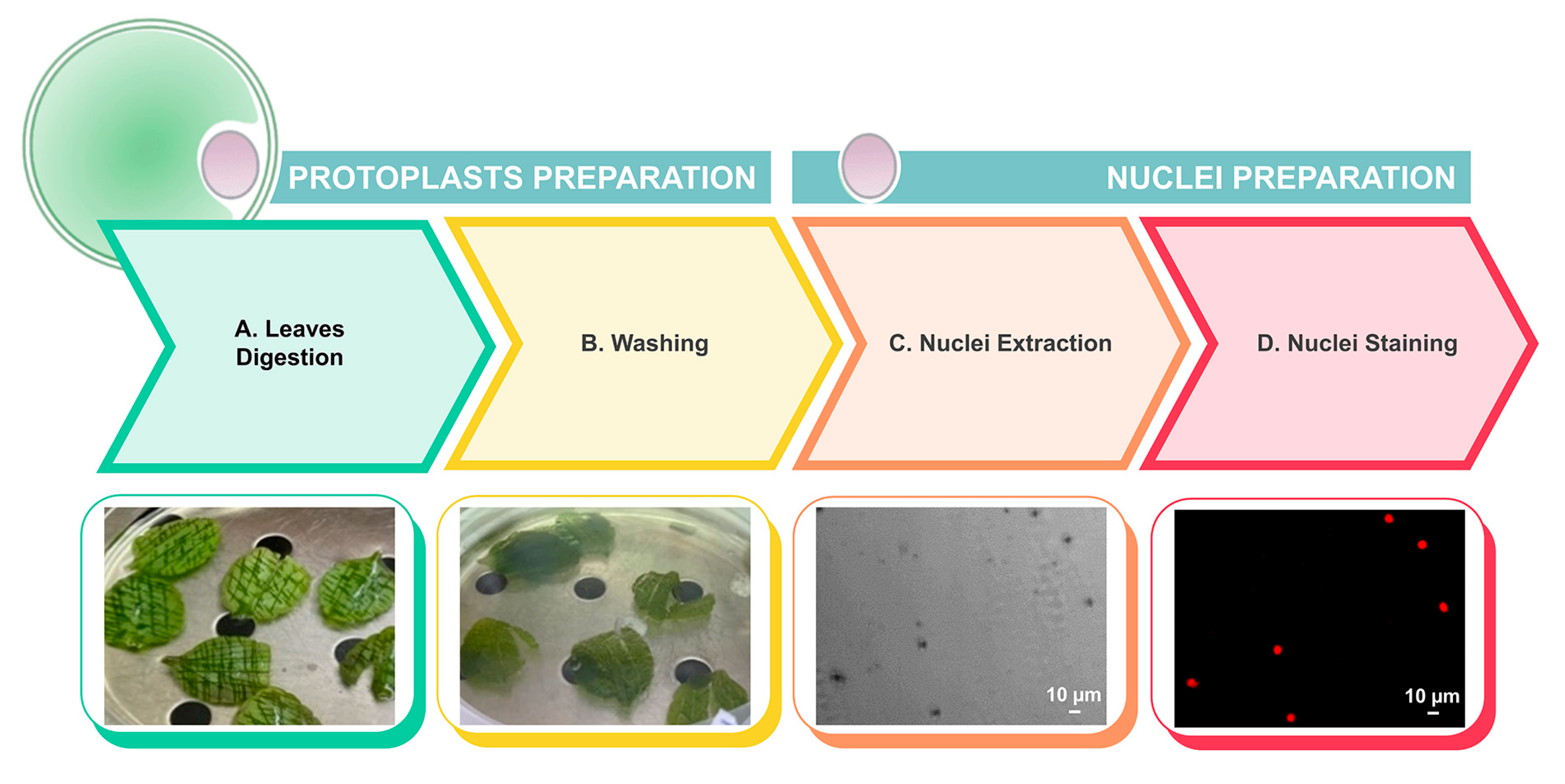 PROTOPLASTS PREPARATION

NUCLEI PREPARATION

A. Leaves Digestion

B. Washing

C. Nuclei Extraction

D. Nuclei Staining

10 μm

10 μm